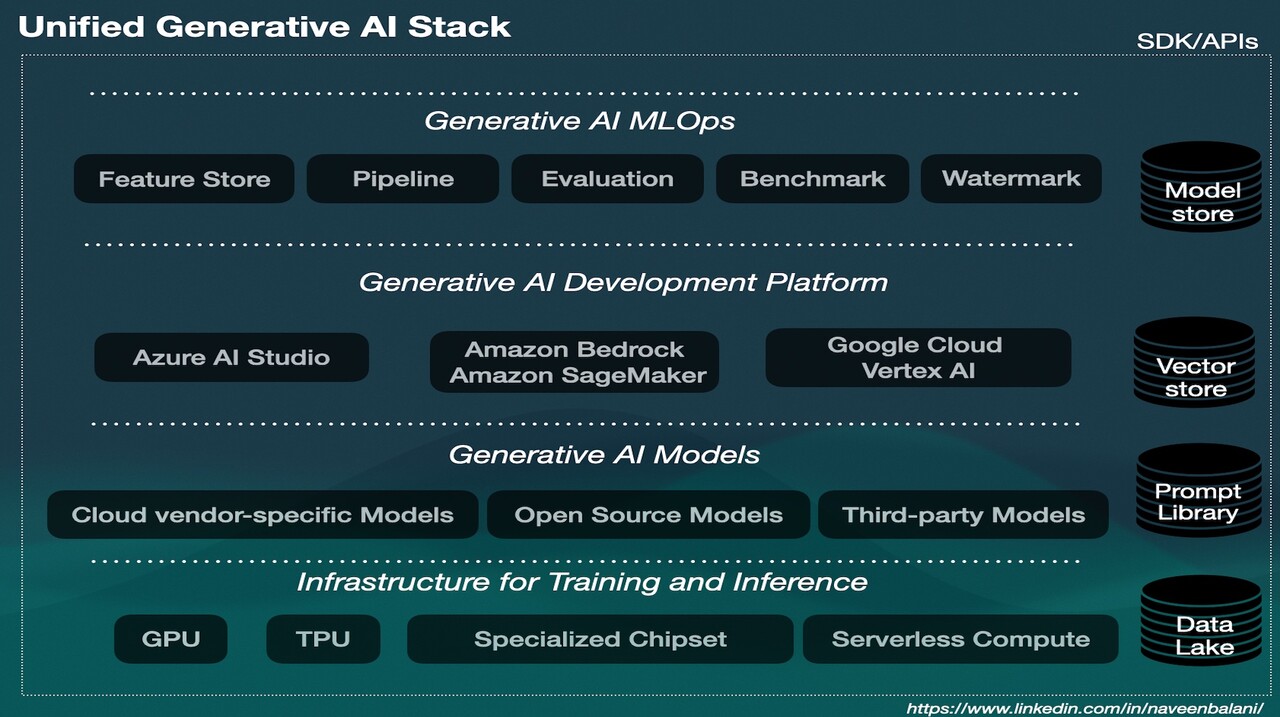 Unified Generative AI Stack

SDK/APIs

Generative AI MLOps

Feature Store

Pipeline

Evaluation

Benchmark

Watermark

Model store

Generative AI Development Platform

Azure AI Studio

Amazon Bedrock
Amazon SageMaker

Google Cloud
Vertex AI

Vector store

Generative AI Models

Cloud vendor-specific Models

Open Source Models

Third-party Models

Prompt Library

Infrastructure for Training and Inference

GPU

TPU

Specialized Chipset

Serverless Compute

Data Lake

https://www.linkedin.com/in/naveenbalani/